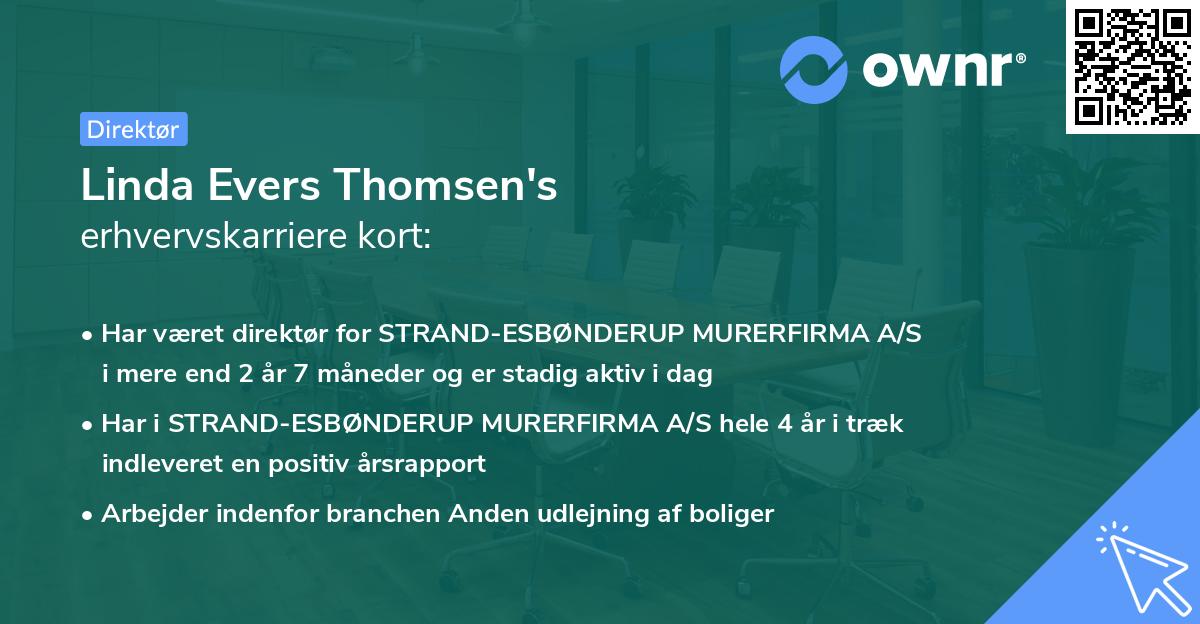 ownr®

Direktør

Linda Evers Thomsen's
erhvervskarriere kort:

• Har været direktør for STRAND-ESBØNDERUP MURERFIRMA A/S i mere end 2 år 7 måneder og er stadig aktiv i dag

• Har i STRAND-ESBØNDERUP MURERFIRMA A/S hele 4 år i træk indleveret en positiv årsrapport

• Arbejder indenfor branchen Anden udlejning af boliger